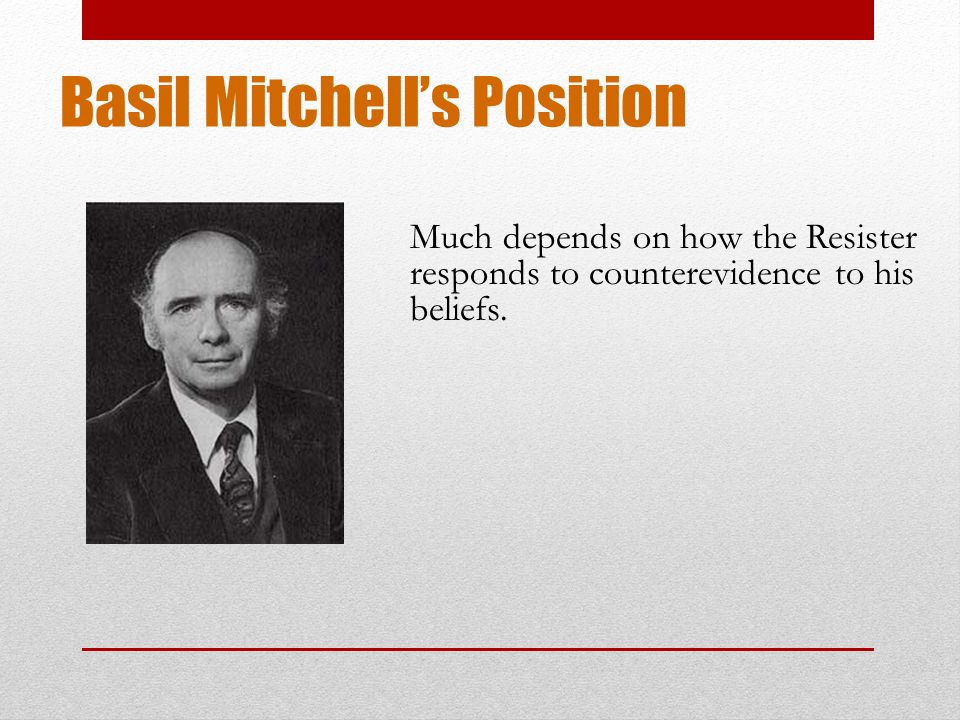 Basil Mitchell's Position

Much depends on how the Resister responds to counterevidence to his beliefs.